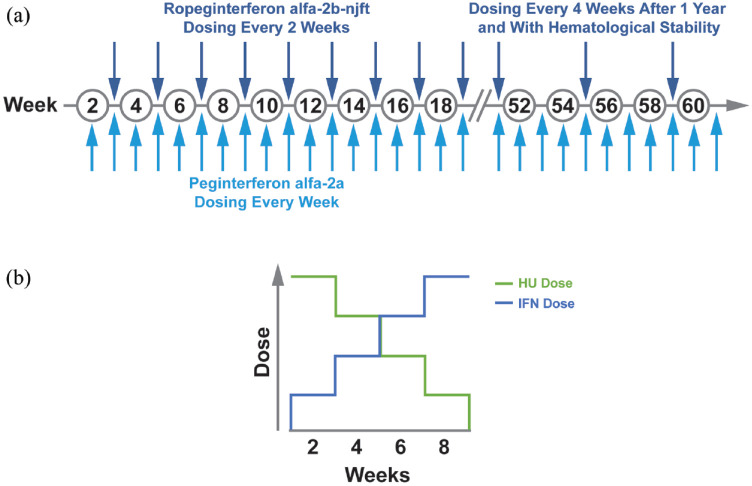 (a)

Ropeginterferon alfa-2b-njft
Dosing Every 2 Weeks

Dosing Every 4 Weeks After 1 Year
and With Hematological Stability

Week 2 4 6 8 10 12 14 16 18 52 54 56 58 60

Peginterferon alfa-2a
Dosing Every Week

(b)

HU Dose
IFN Dose

Dose

2 4 6 8

Weeks